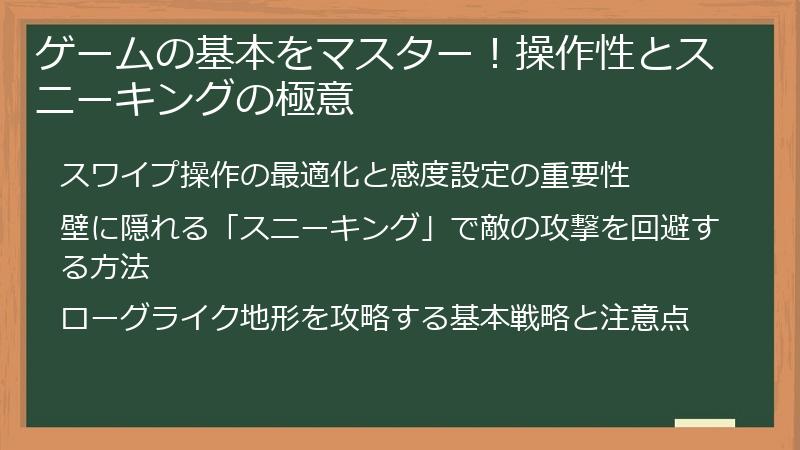 ゲームの基本をマスター！操作性とスニーキングの極意

スワイプ操作の最適化と感度設定の重要性

壁に隠れる「スニーキング」で敵の攻撃を回避する方法

ローグライク地形を攻略する基本戦略と注意点